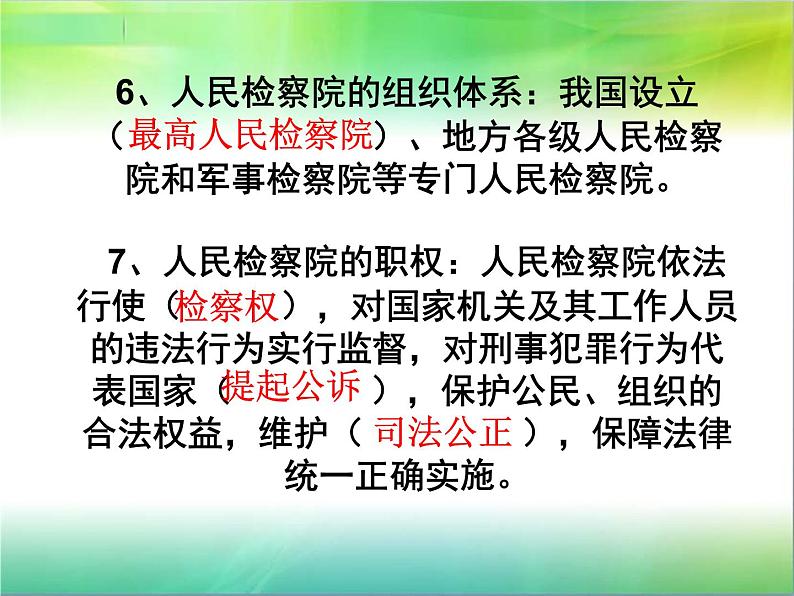 6、人民检察院的组织体系：我国设立（最高人民检察院）、地方各级人民检察院和军事检察院等专门人民检察院。

7、人民检察院的职权：人民检察院依法行使（检察权），对国家机关及其工作人员的违法行为实行监督，对刑事犯罪行为代表国家（提起公诉），保护公民、组织的合法权益，维护（司法公正），保障法律统一正确实施。